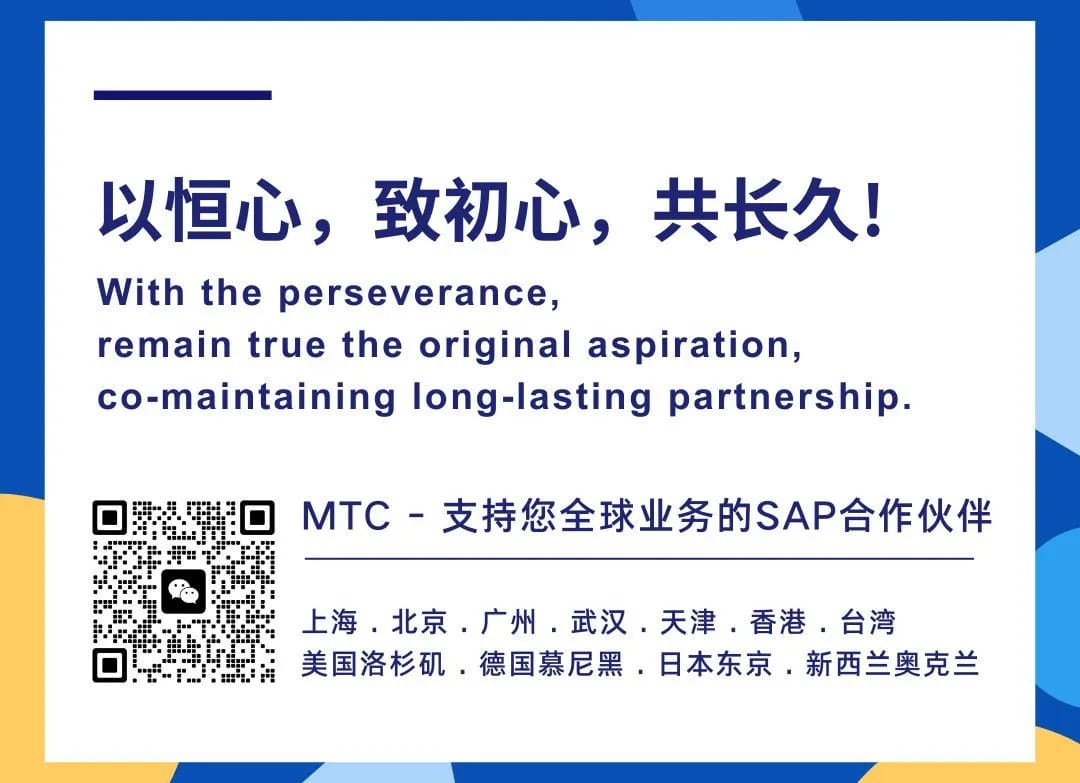 以恒心，致初心，共长久!

With the perseverance,
remain true the original aspiration,
co-maintaining long-lasting partnership.

MTC - 支持您全球业务的SAP合作伙伴

上海 . 北京 . 广州 . 武汉 . 天津 . 香港 . 台湾
美国洛杉矶 . 德国慕尼黑 . 日本东京 . 新西兰奥克兰